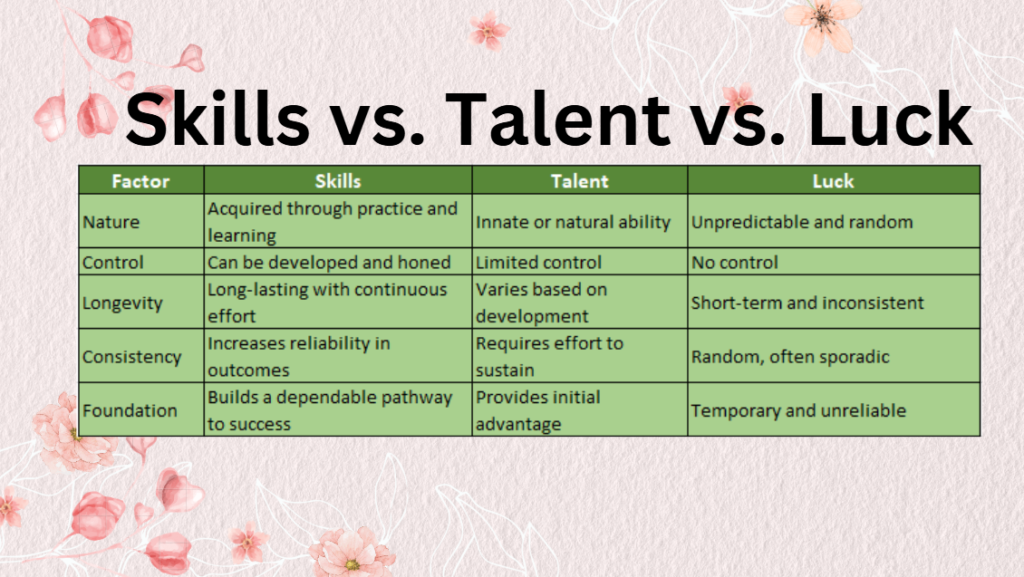 Skills vs. Talent vs. Luck

| Factor | Skills | Talent | Luck |
|---|---|---|---|
| Nature | Acquired through practice and learning | Innate or natural ability | Unpredictable and random |
| Control | Can be developed and honed | Limited control | No control |
| Longevity | Long-lasting with continuous effort | Varies based on development | Short-term and inconsistent |
| Consistency | Increases reliability in outcomes | Requires effort to sustain | Random, often sporadic |
| Foundation | Builds a dependable pathway to success | Provides initial advantage | Temporary and unreliable |